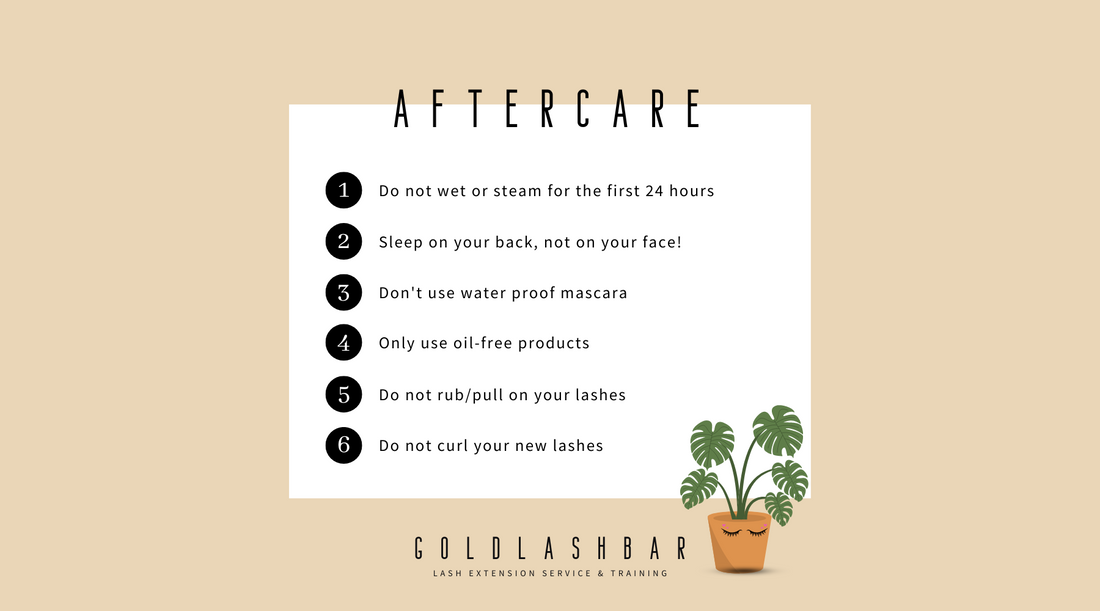 AFTERCARE

1 Do not wet or steam for the first 24 hours

2 Sleep on your back, not on your face!

3 Don't use water proof mascara

4 Only use oil-free products

5 Do not rub/pull on your lashes

6 Do not curl your new lashes

GOLDLASHBAR
LASH EXTENSION SERVICE & TRAINING